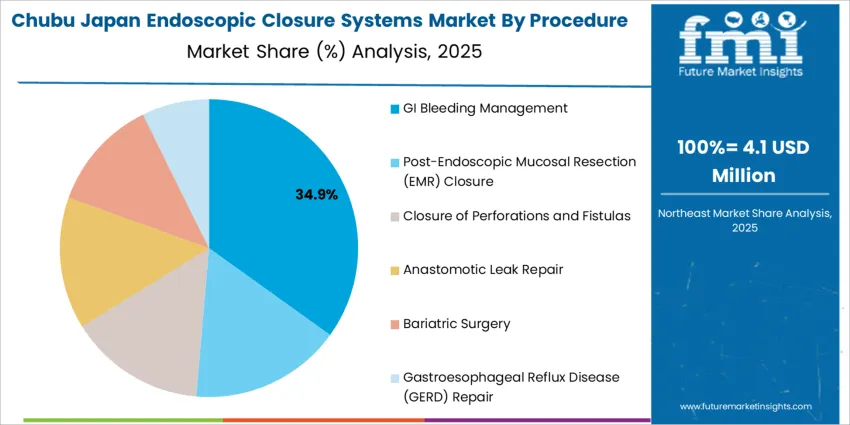 Chubu Japan Endoscopic Closure Systems Market By Procedure
Market Share (%) Analysis, 2025

34.9%

GI Bleeding Management
Post-Endoscopic Mucosal Resection (EMR) Closure
Closure of Perforations and Fistulas
Anastomotic Leak Repair
Bariatric Surgery
Gastroesophageal Reflux Disease (GERD) Repair

fmi
Future Market Insights

100%= 4.1 USD Million

Northeast Market Share Analysis, 2025

www.futuremarketinsights.com